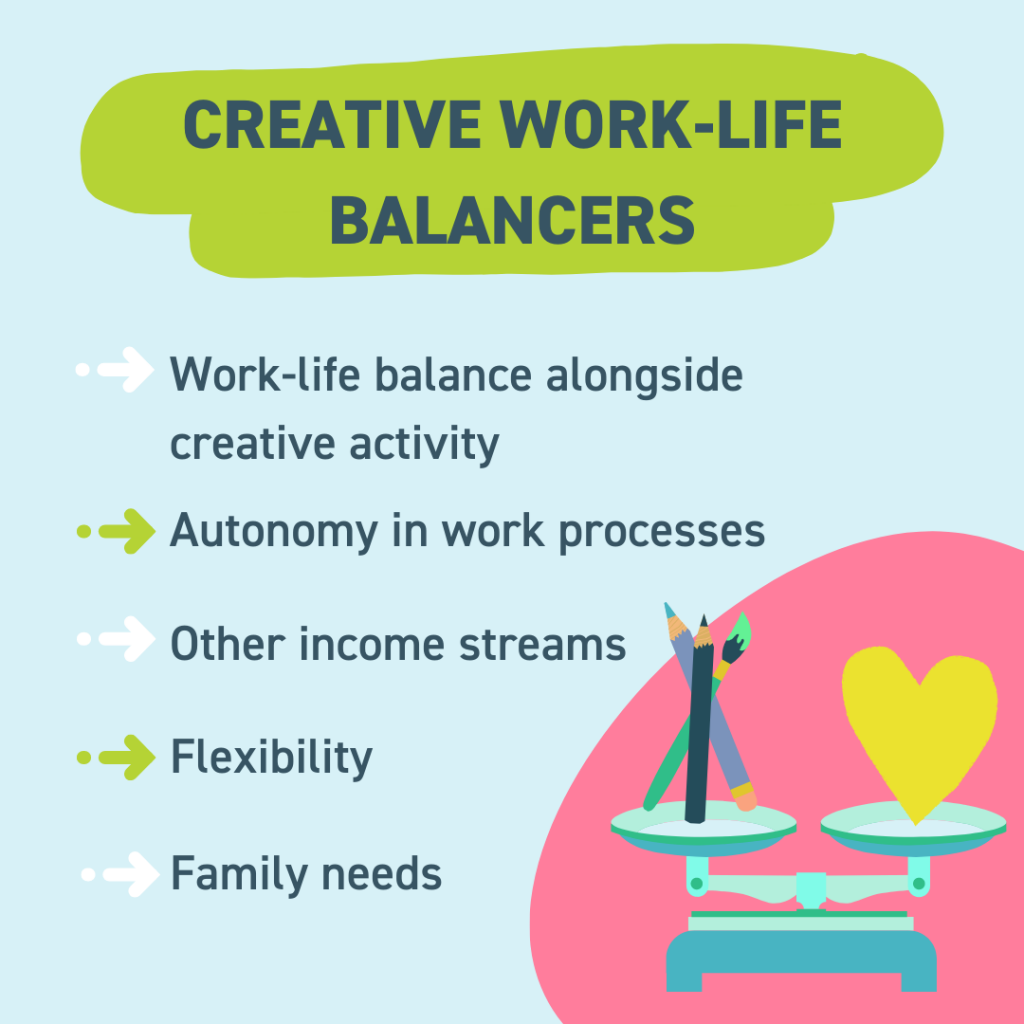 CREATIVE WORK-LIFE BALANCERS

Work-life balance alongside creative activity

Autonomy in work processes

Other income streams

Flexibility

Family needs